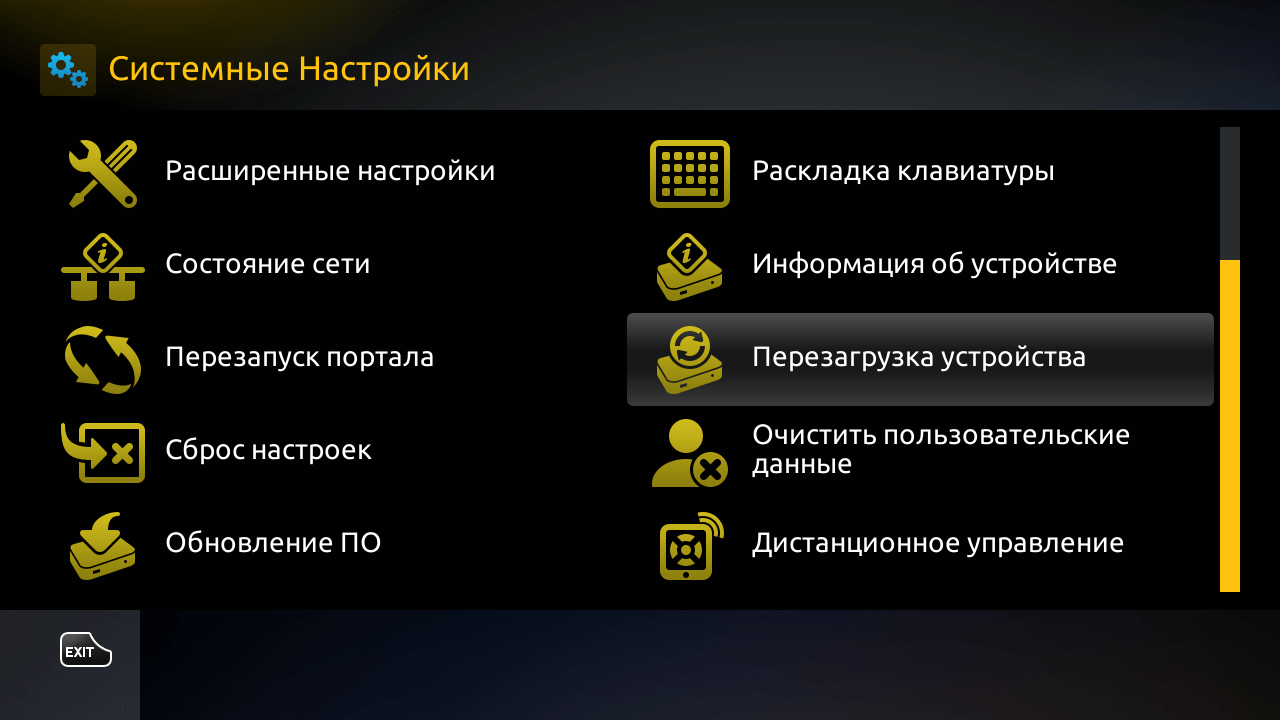 Системные Настройки

Расширенные настройки

Состояние сети

Перезапуск портала

Сброс настроек

Обновление ПО

Раскладка клавиатуры

Информация об устройстве

Перезагрузка устройства

Очистить пользовательские данные

Дистанционное управление

EXIT